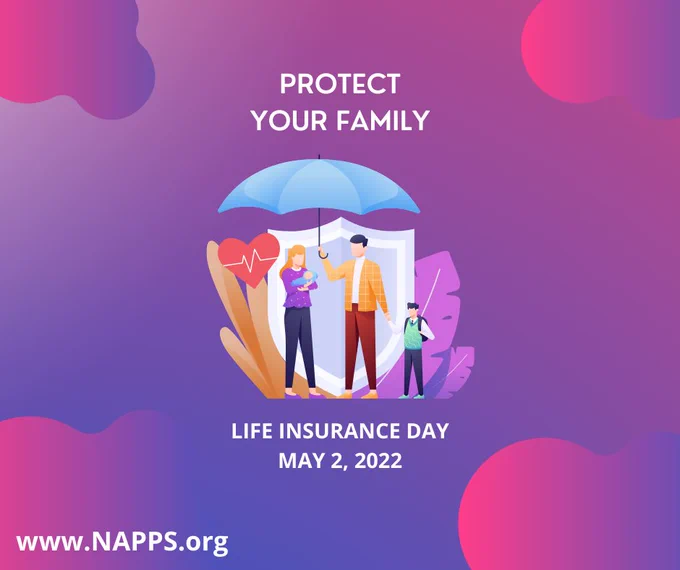 PROTECT
YOUR FAMILY

LIFE INSURANCE DAY
MAY 2, 2022

www.NAPPS.org